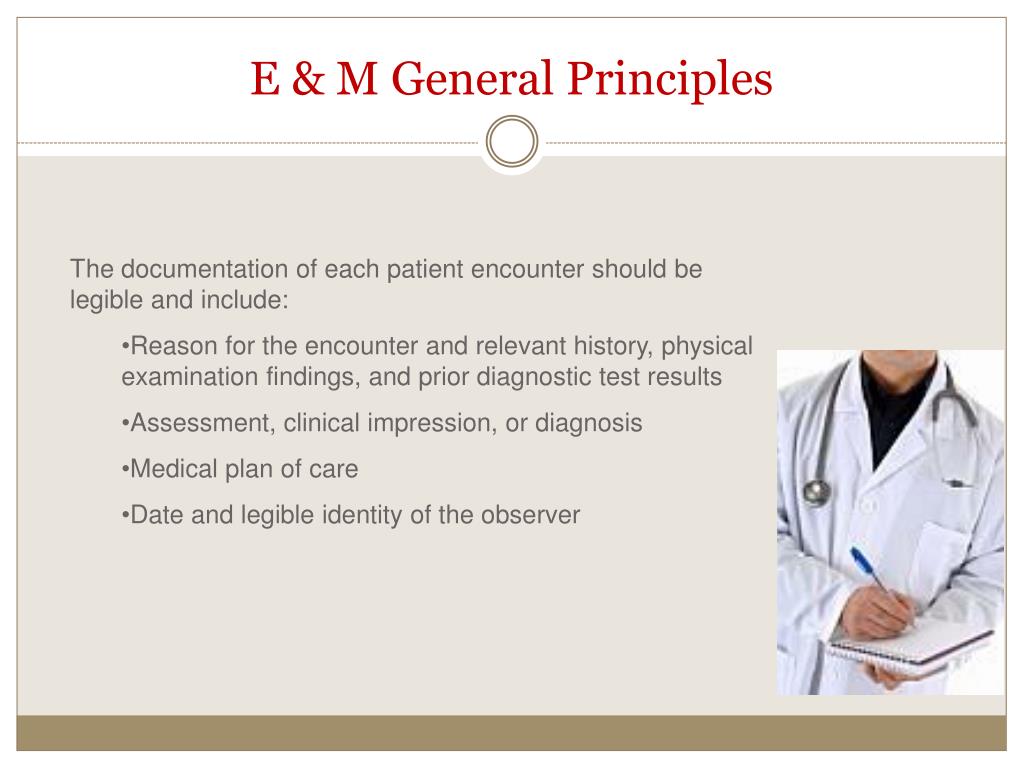 E & M General Principles

The documentation of each patient encounter should be legible and include:

•Reason for the encounter and relevant history, physical examination findings, and prior diagnostic test results

•Assessment, clinical impression, or diagnosis

•Medical plan of care

•Date and legible identity of the observer